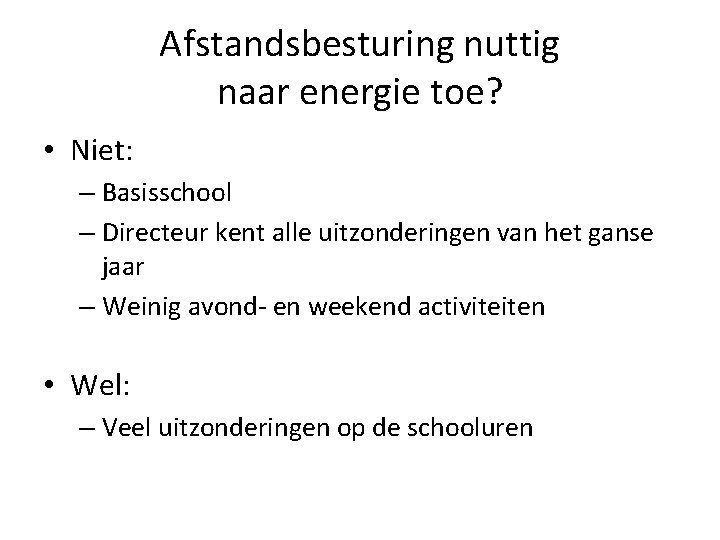 Afstandsbesturing nuttig naar energie toe?

• Niet:
– Basisschool
– Directeur kent alle uitzonderingen van het ganse jaar
– Weinig avond- en weekend activiteiten

• Wel:
– Veel uitzonderingen op de schooluren